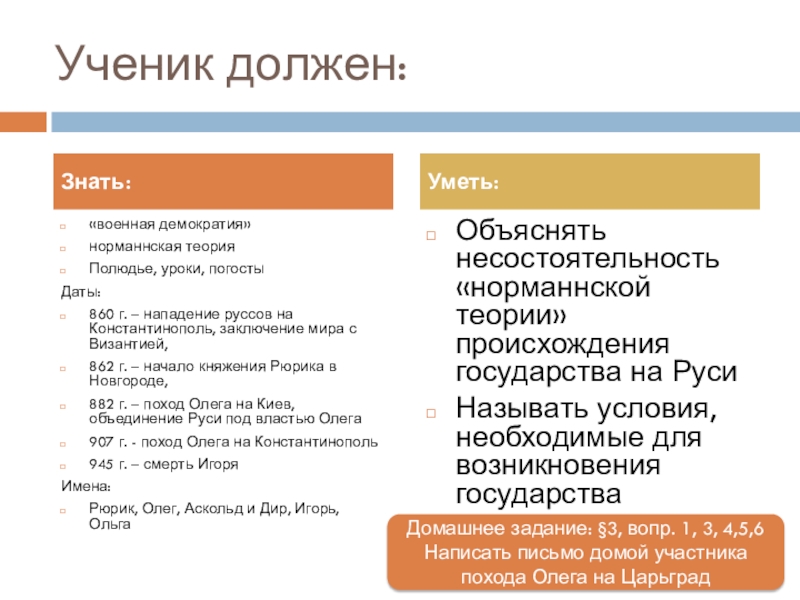 Ученик должен:

Знать:

«военная демократия»
норманнская теория
Полюдье, уроки, погосты

Даты:
860 г. – нападение руссов на Константинополь, заключение мира с Византией,
862 г. – начало княжения Рюрика в Новгороде,
882 г. – поход Олега на Киев, объединение Руси под властью Олега
907 г. - поход Олега на Константинополь
945 г. – смерть Игоря

Имена:
Рюрик, Олег, Аскольд и Дир, Игорь, Ольга

Уметь:

Объяснять несостоятельность «норманнской теории» происхождения государства на Руси
Называть условия, необходимые для возникновения государства

Домашнее задание: §3, вопр. 1, 3, 4,5,6
Написать письмо домой участника похода Олега на Царьград